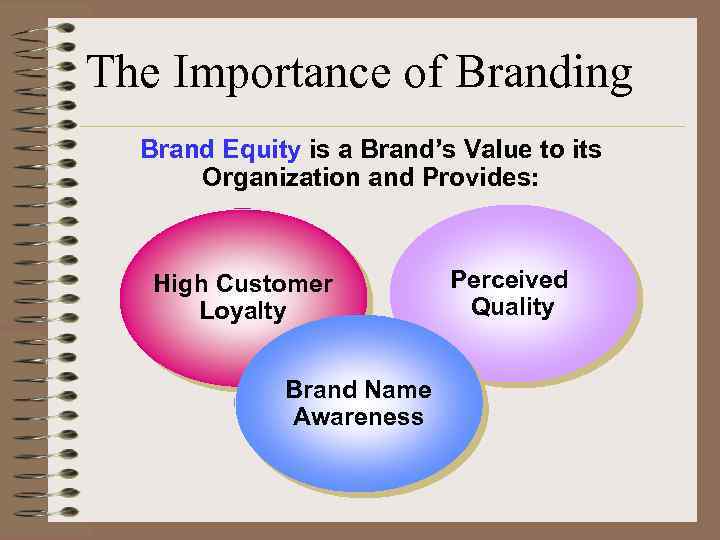 The Importance of Branding

Brand Equity is a Brand's Value to its Organization and Provides:

High Customer Loyalty

Perceived Quality

Brand Name Awareness